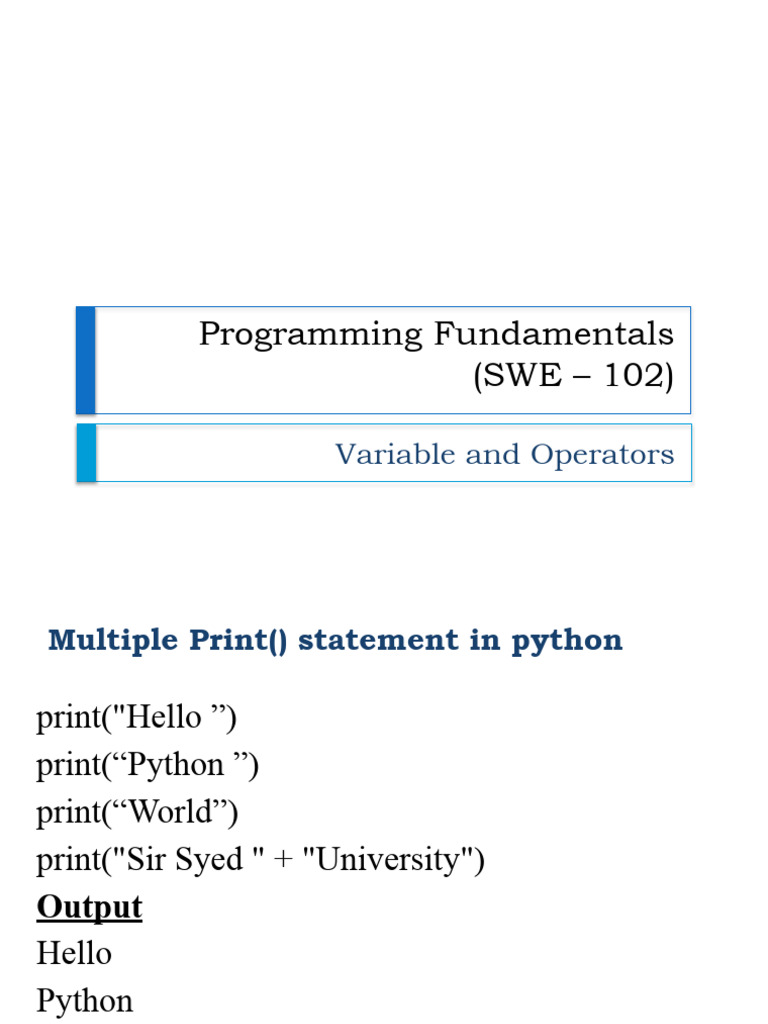 Programming Fundamentals (SWE – 102)

Variable and Operators

Multiple Print() statement in python

print("Hello ”)
print(“Python ”)
print(“World”)
print("Sir Syed " + "University")
Output
Hello
Python